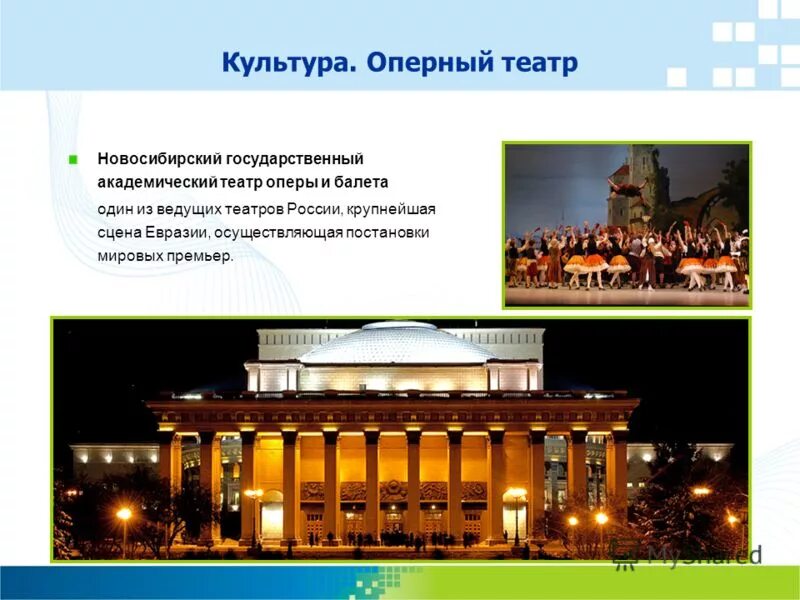 Культура. Оперный театр

Новосибирский государственный академический театр оперы и балета

один из ведущих театров России, крупнейшая сцена Евразии, осуществляющая постановки мировых премьер.

MyShared